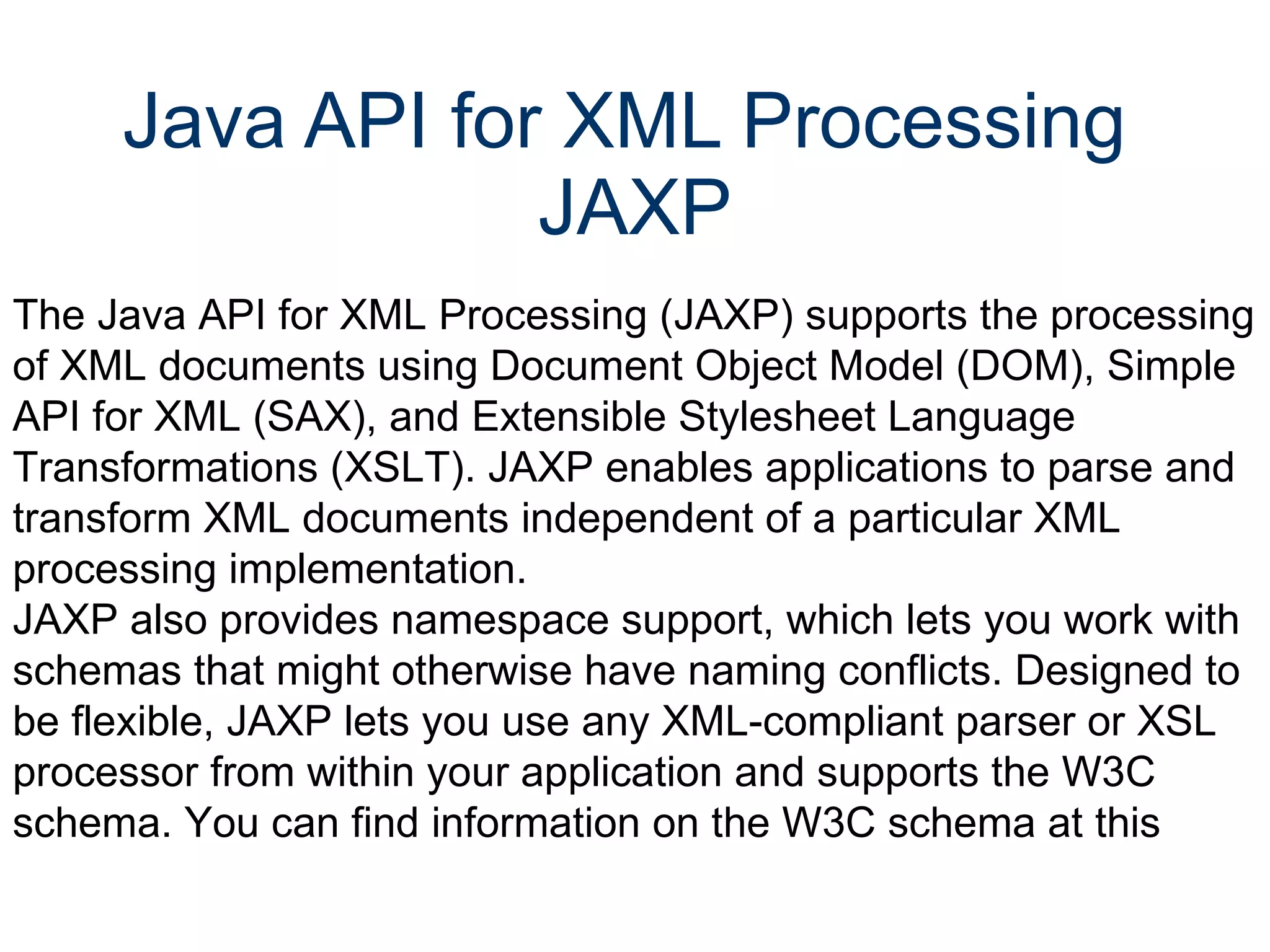 Java API for XML Processing JAXP

The Java API for XML Processing (JAXP) supports the processing of XML documents using Document Object Model (DOM), Simple API for XML (SAX), and Extensible Stylesheet Language Transformations (XSLT). JAXP enables applications to parse and transform XML documents independent of a particular XML processing implementation.
JAXP also provides namespace support, which lets you work with schemas that might otherwise have naming conflicts. Designed to be flexible, JAXP lets you use any XML-compliant parser or XSL processor from within your application and supports the W3C schema. You can find information on the W3C schema at this